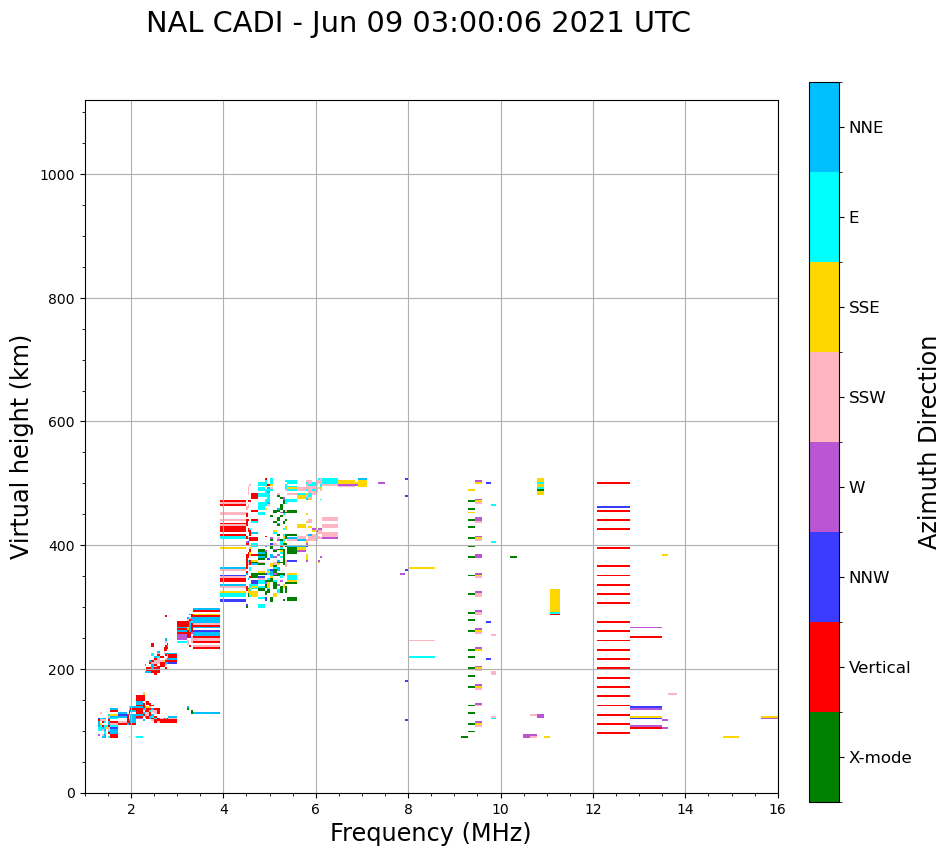 NAL CADI - Jun 09 03:00:06 2021 UTC

Virtual height (km)

1000
800
600
400
200
0

2
4
6
8
10
12
14
16

Frequency (MHz)

NNE
E
SSE
SSW
W
NNW
Vertical
X-mode

Azimuth Direction